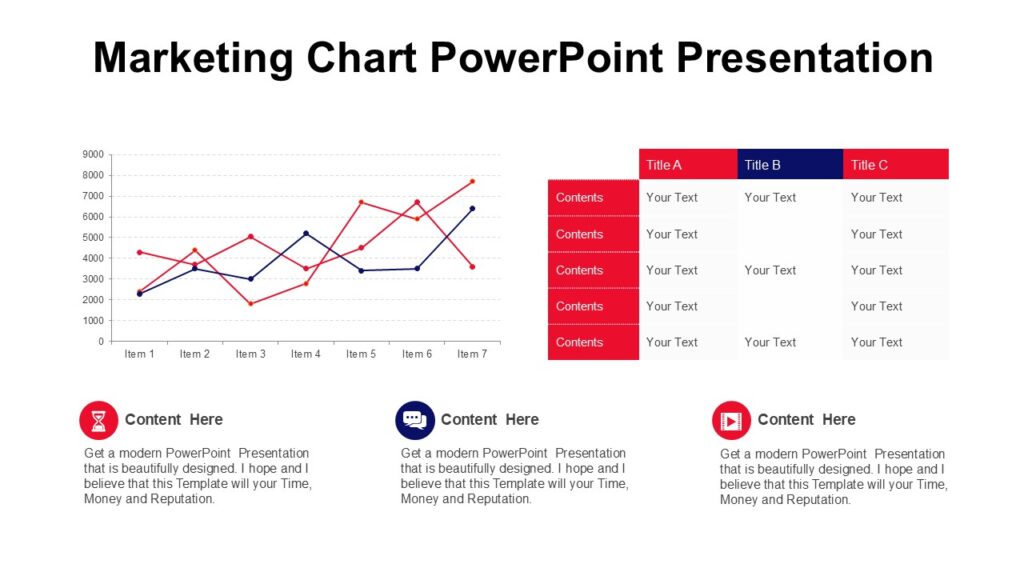 Marketing Chart PowerPoint Presentation

9000
8000
7000
6000
5000
4000
3000
2000
1000
0
Item 1 Item 2 Item 3 Item 4 Item 5 Item 6 Item 7

| | Title A | Title B | Title C |
|---|---|---|---|
| Contents | Your Text | Your Text | Your Text |
| Contents | Your Text | | Your Text |
| Contents | Your Text | Your Text | Your Text |
| Contents | Your Text | | Your Text |
| Contents | Your Text | Your Text | Your Text |

Content Here
Get a modern PowerPoint Presentation that is beautifully designed. I hope and I believe that this Template will your Time, Money and Reputation.

Content Here
Get a modern PowerPoint Presentation that is beautifully designed. I hope and I believe that this Template will your Time, Money and Reputation.

Content Here
Get a modern PowerPoint Presentation that is beautifully designed. I hope and I believe that this Template will your Time, Money and Reputation.